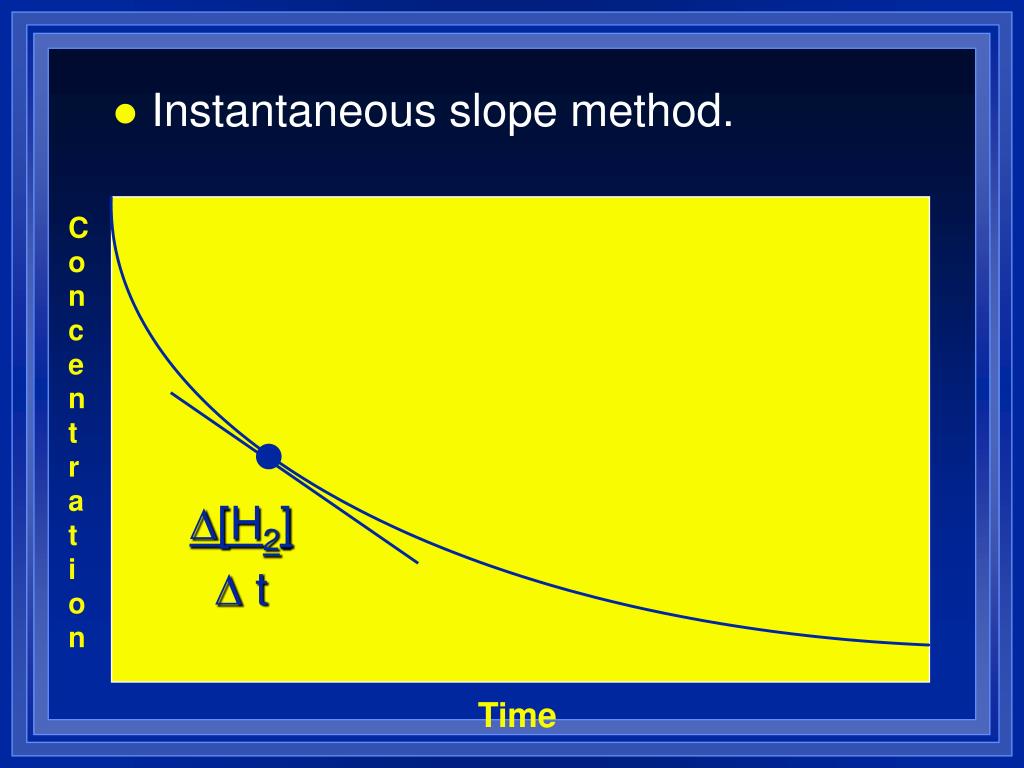 ● Instantaneous slope method.

Concentration

$\frac{\Delta[H_2]}{\Delta t}$

Time